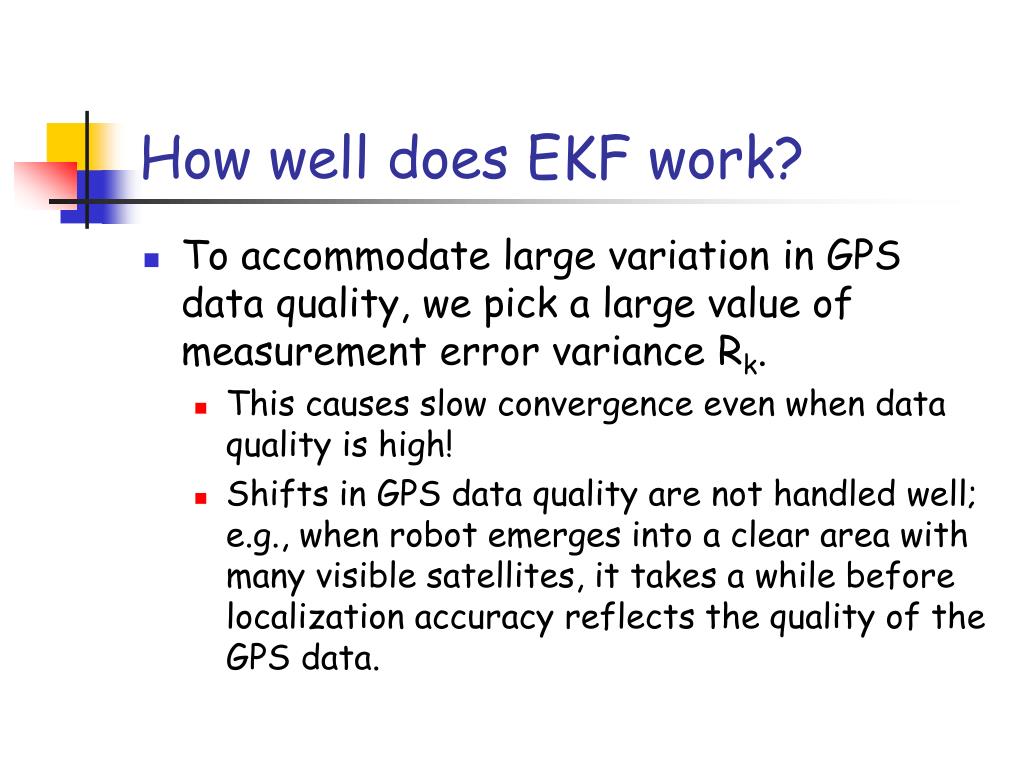 How well does EKF work?

To accommodate large variation in GPS data quality, we pick a large value of measurement error variance $R_k$.

This causes slow convergence even when data quality is high!

Shifts in GPS data quality are not handled well; e.g., when robot emerges into a clear area with many visible satellites, it takes a while before localization accuracy reflects the quality of the GPS data.